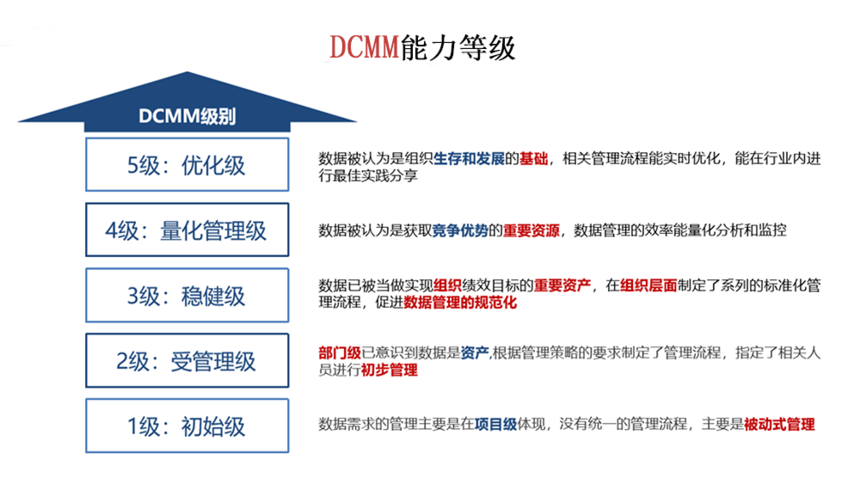 DCMM能力等级

DCMM级别

5级：优化级

数据被认为是组织生存和发展的基础，相关管理流程能实时优化，能在行业内进行最佳实践分享

4级：量化管理级

数据被认为是获取竞争优势的重要资源，数据管理的效率能量化分析和监控

3级：稳健级

数据已被当做实现组织绩效目标的重要资产，在组织层面制定了系列的标准化管理流程，促进数据管理的规范化

2级：受管理级

部门级已意识到数据是资产,根据管理策略的要求制定了管理流程，指定了相关人员进行初步管理

1级：初始级

数据需求的管理主要是在项目级体现，没有统一的管理流程，主要是被动式管理